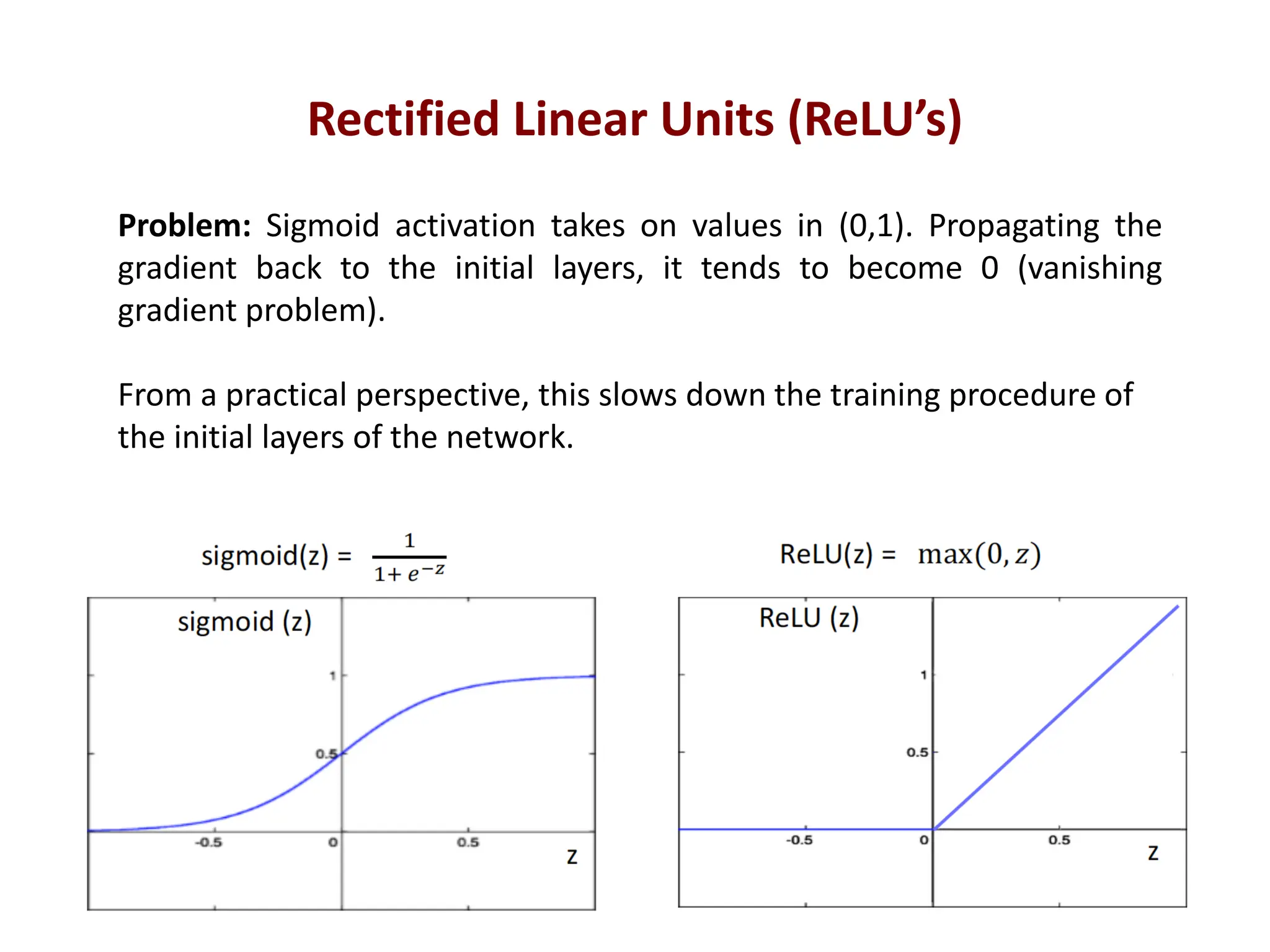 Rectified Linear Units (ReLU's)

**Problem:** Sigmoid activation takes on values in (0,1). Propagating the gradient back to the initial layers, it tends to become 0 (vanishing gradient problem).

From a practical perspective, this slows down the training procedure of the initial layers of the network.

sigmoid(z) = $\frac{1}{1+e^{-z}}$

sigmoid (z)

1

0.5

-0.5

0

0.5

z

ReLU(z) = $\max(0, z)$

ReLU (z)

1

0.5

-0.5

0

0.5

z